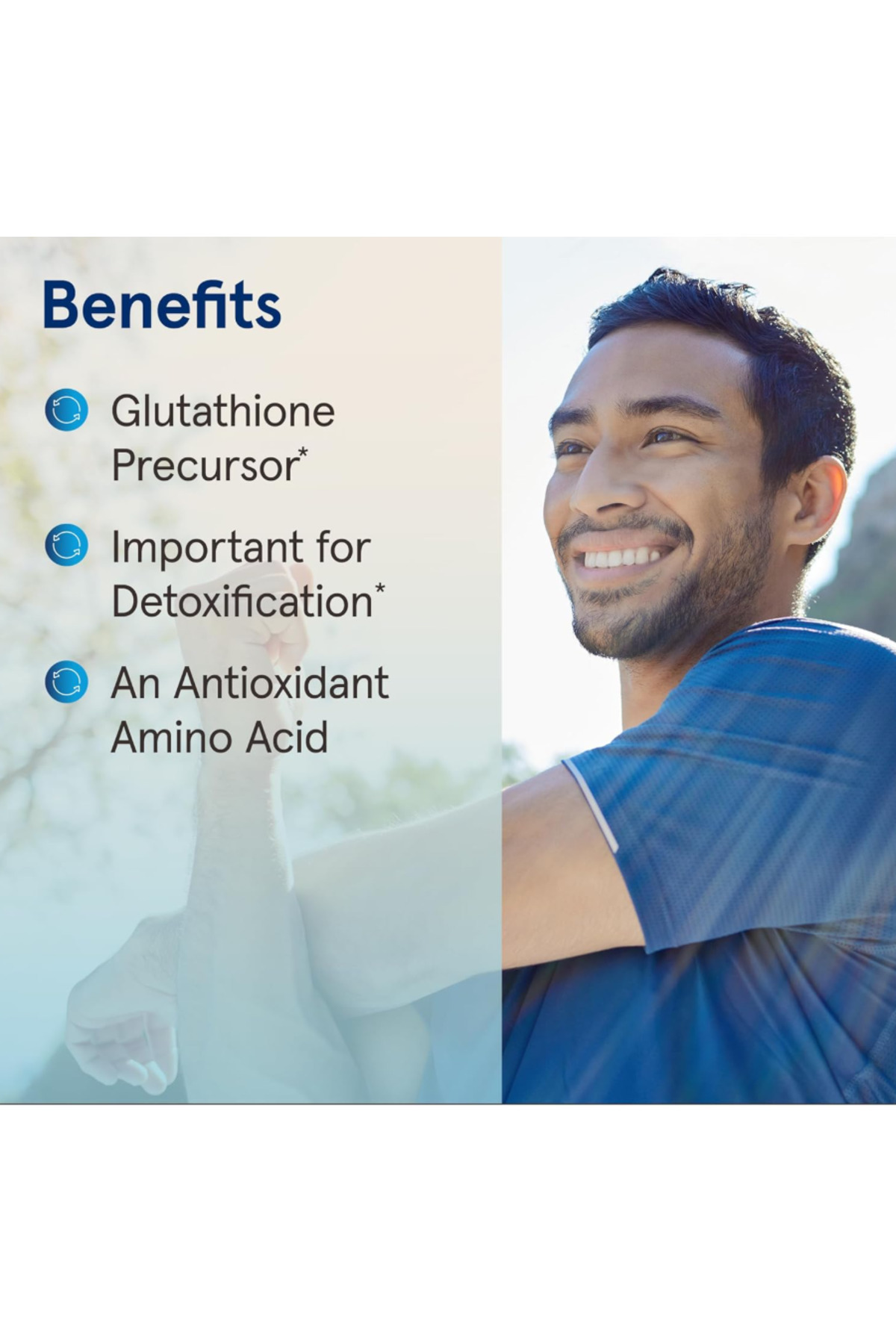 Benefits

Glutathione Precursor*

Important for Detoxification*

An Antioxidant Amino Acid